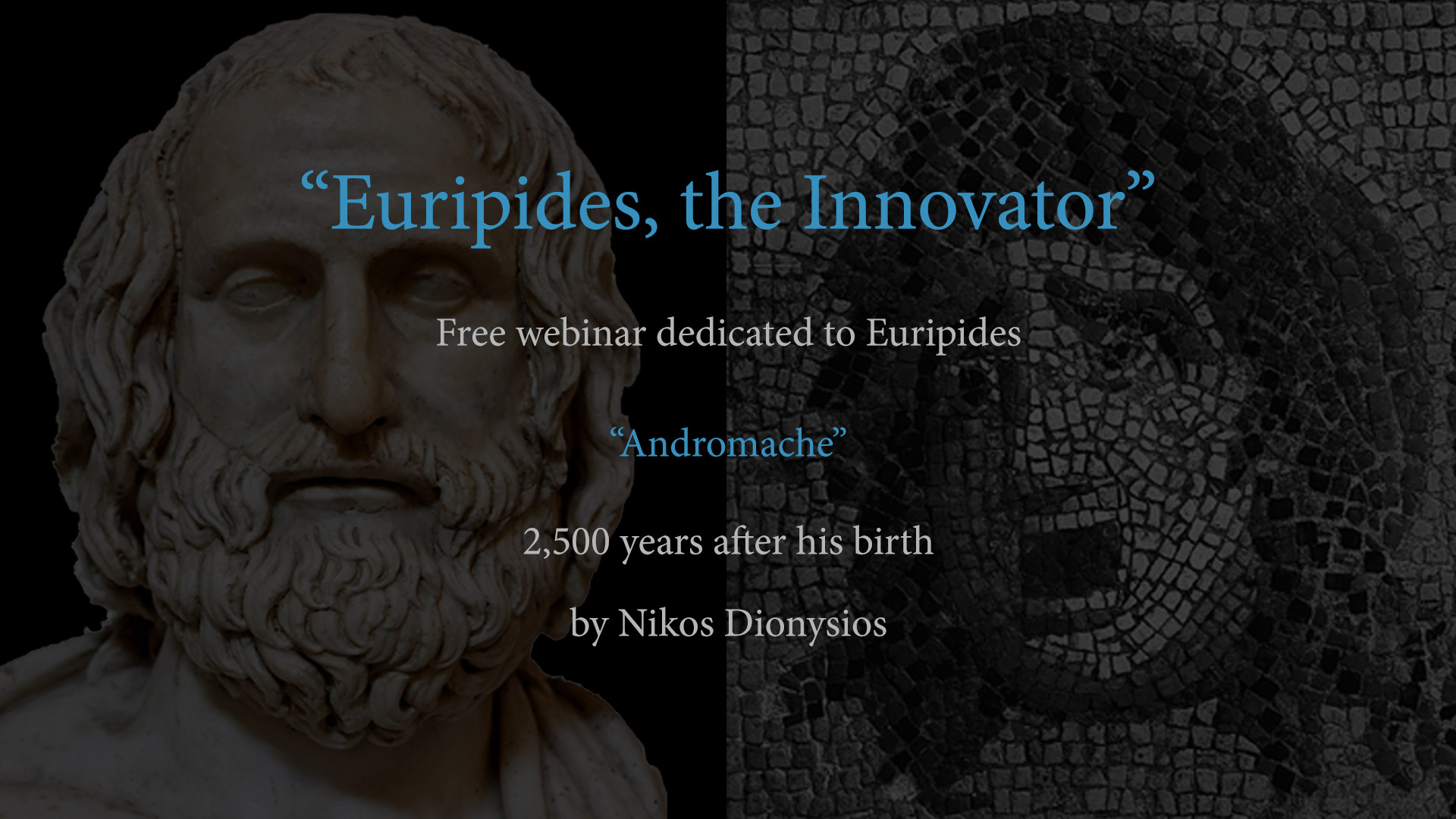 “Euripides, the Innovator”

Free webinar dedicated to Euripides

“Andromache”

2,500 years after his birth

by Nikos Dionysios